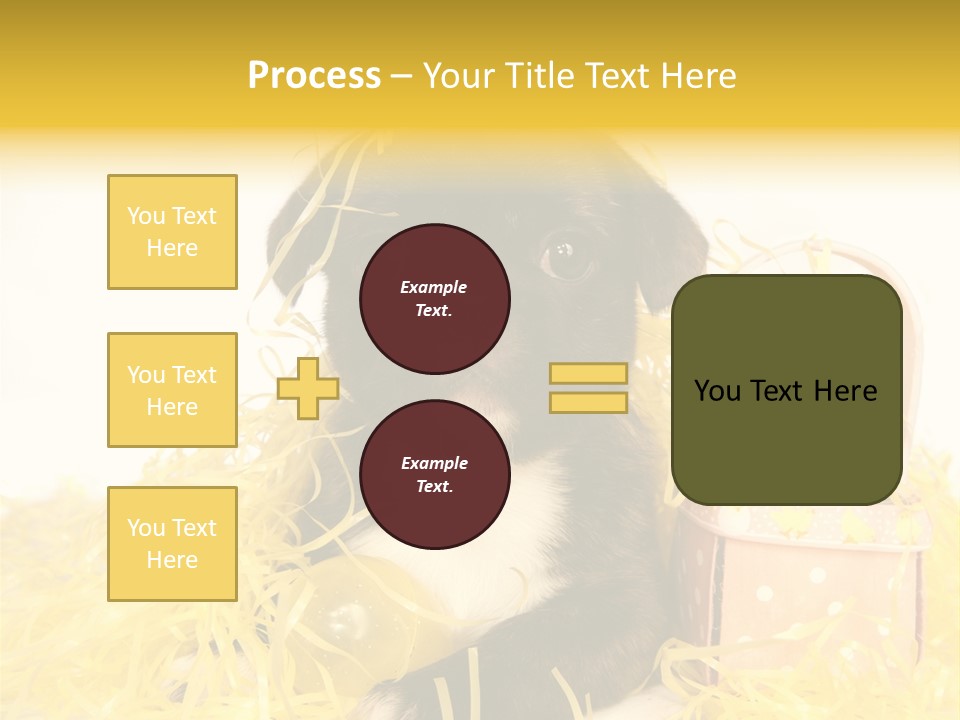 Process – Your Title Text Here

You Text Here

You Text Here

You Text Here

Example Text.

Example Text.

You Text Here